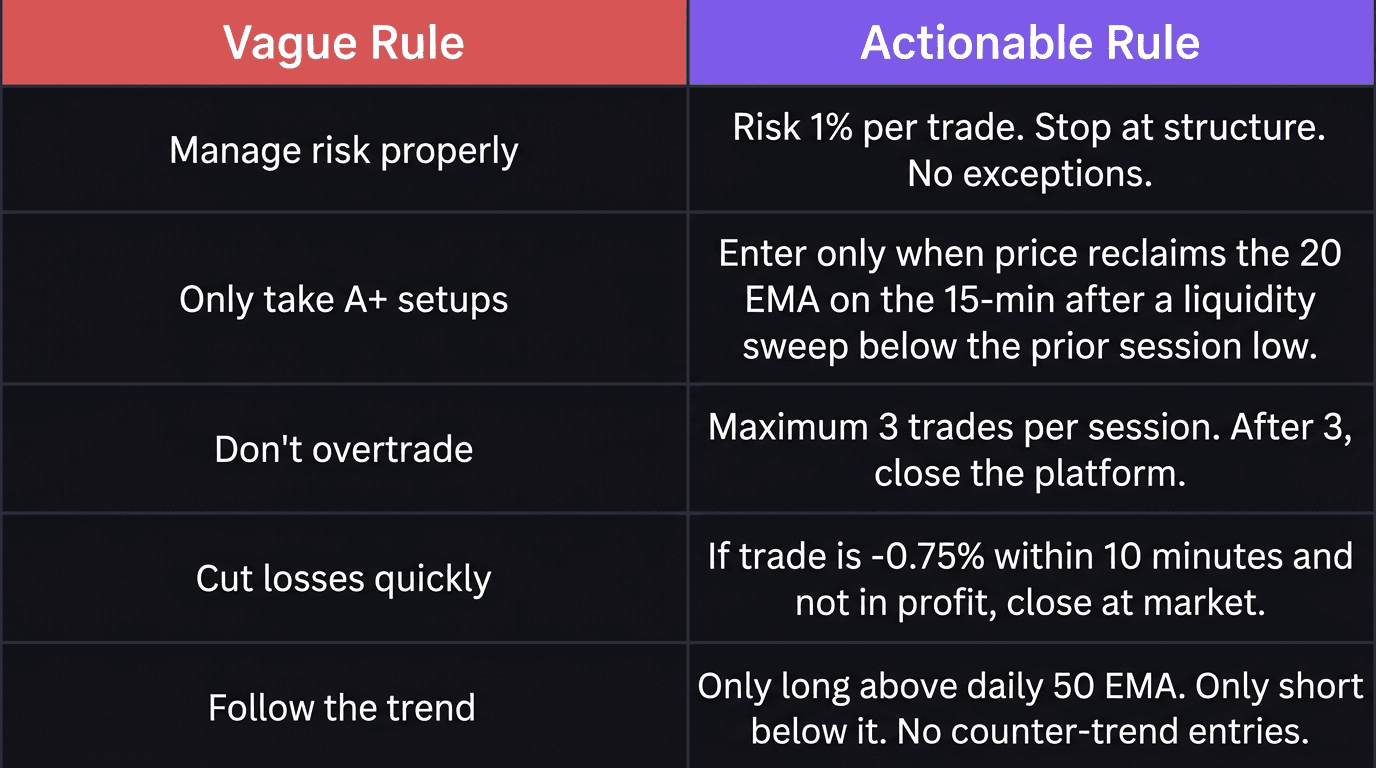 | Vague Rule | Actionable Rule |
|---|---|
| Manage risk properly | Risk 1% per trade. Stop at structure. No exceptions. |
| Only take A+ setups | Enter only when price reclaims the 20 EMA on the 15-min after a liquidity sweep below the prior session low. |
| Don't overtrade | Maximum 3 trades per session. After 3, close the platform. |
| Cut losses quickly | If trade is -0.75% within 10 minutes and not in profit, close at market. |
| Follow the trend | Only long above daily 50 EMA. Only short below it. No counter-trend entries. |